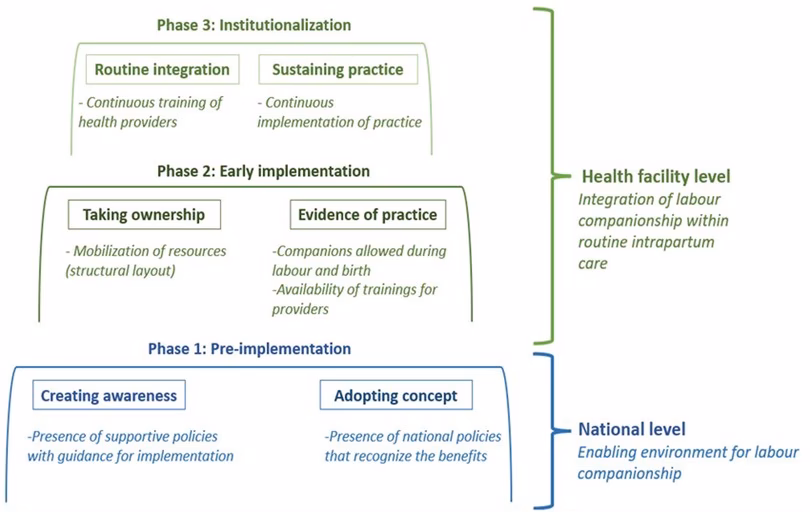 Phase 3: Institutionalization

Routine integration

- Continuous training of health providers

Sustaining practice

- Continuous implementation of practice

Phase 2: Early implementation

Taking ownership

- Mobilization of resources (structural layout)

Evidence of practice

-Companions allowed during labour and birth
-Availability of trainings for providers

Phase 1: Pre-implementation

Creating awareness

-Presence of supportive policies with guidance for implementation

Adopting concept

-Presence of national policies that recognize the benefits

Health facility level
Integration of labour companionship within routine intrapartum care

National level
Enabling environment for labour companionship